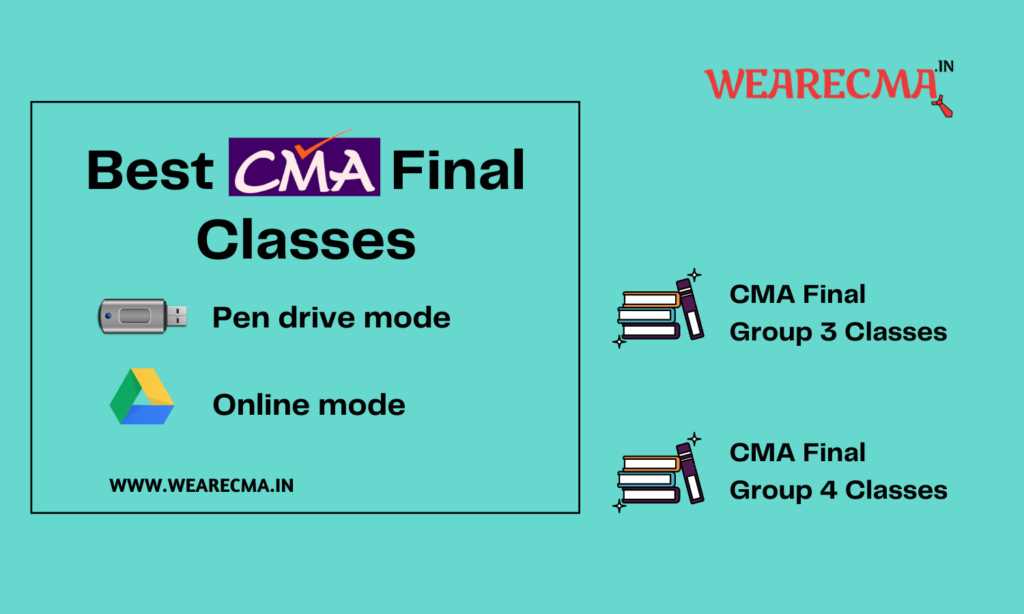 WEARECMA.IN

Best CMA Final Classes

Pen drive mode

Online mode

WWW.WEARECMA.IN

CMA Final Group 3 Classes

CMA Final Group 4 Classes